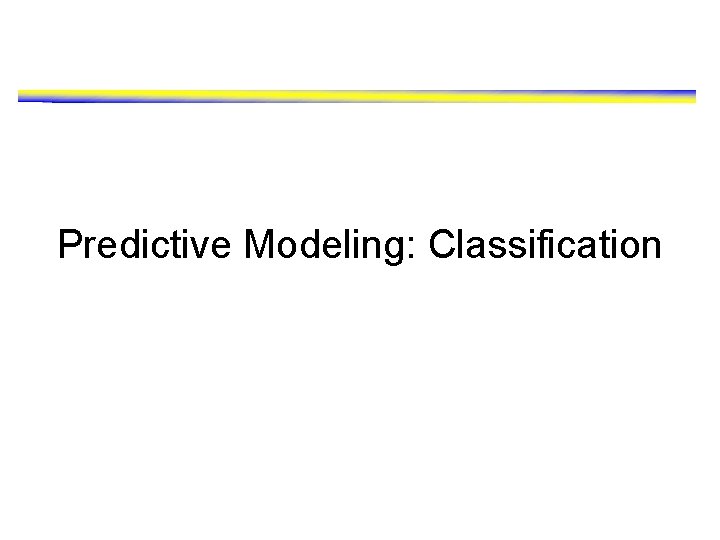 Predictive Modeling: Classification